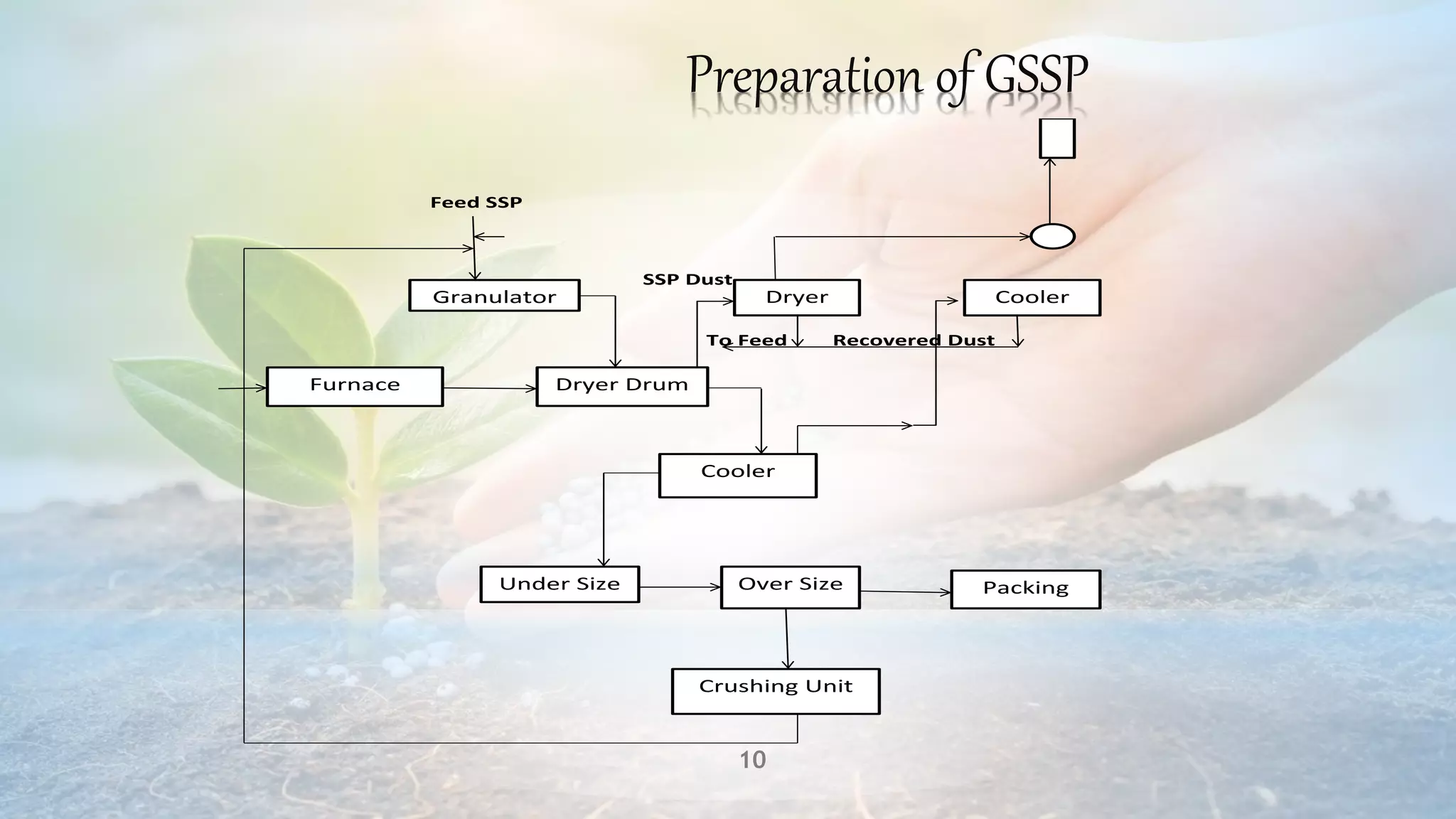 Preparation of GSSP

Feed SSP

Granulator

SSP Dust

Dryer

Cooler

To Feed

Recovered Dust

Furnace

Dryer Drum

Cooler

Under Size

Over Size

Packing

Crushing Unit

10